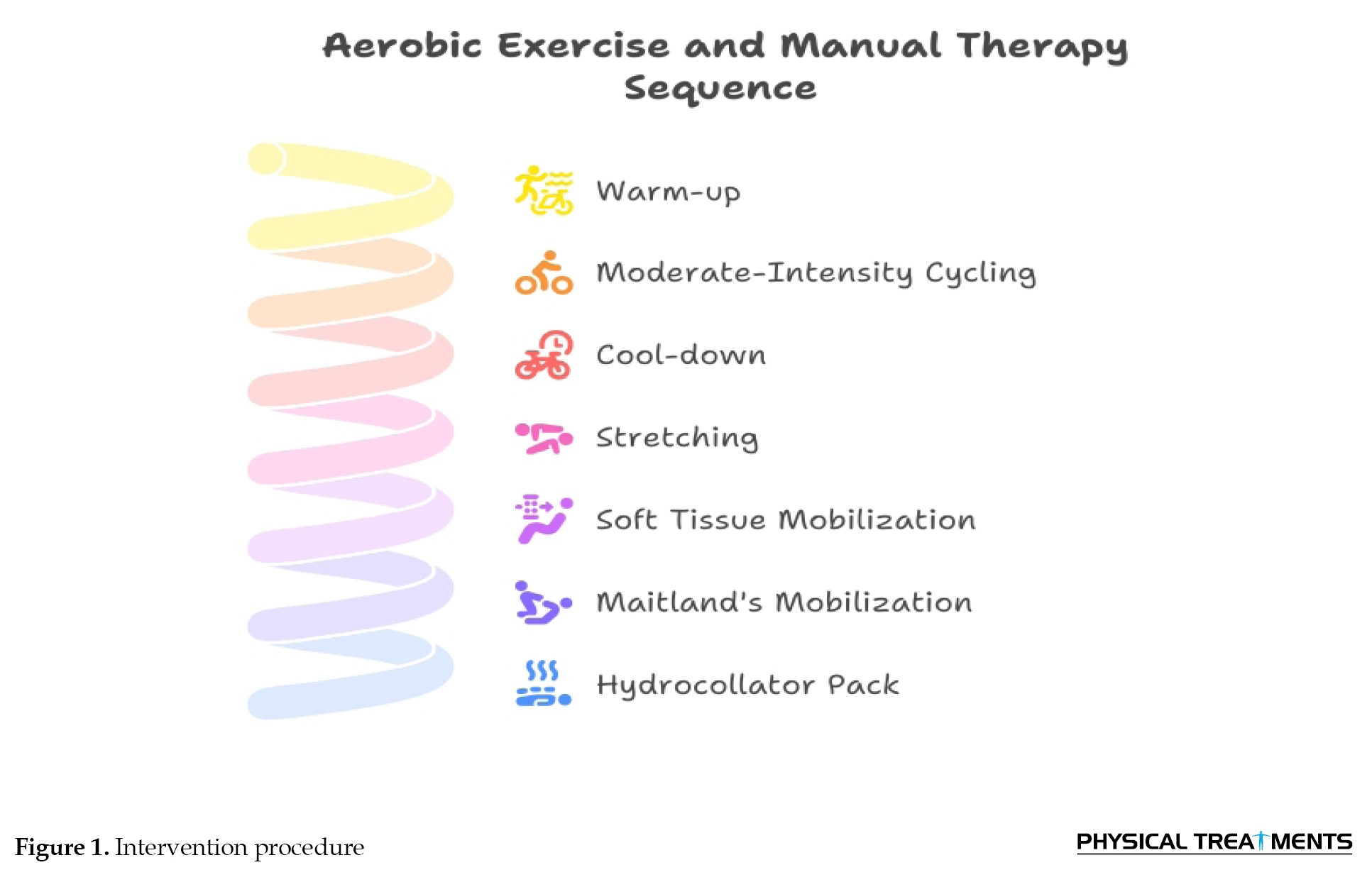 Aerobic Exercise and Manual Therapy Sequence

Warm-up

Moderate-Intensity Cycling

Cool-down

Stretching

Soft Tissue Mobilization

Maitland's Mobilization

Hydrocollator Pack

Figure 1. Intervention procedure

PHYSICAL TREATMENTS